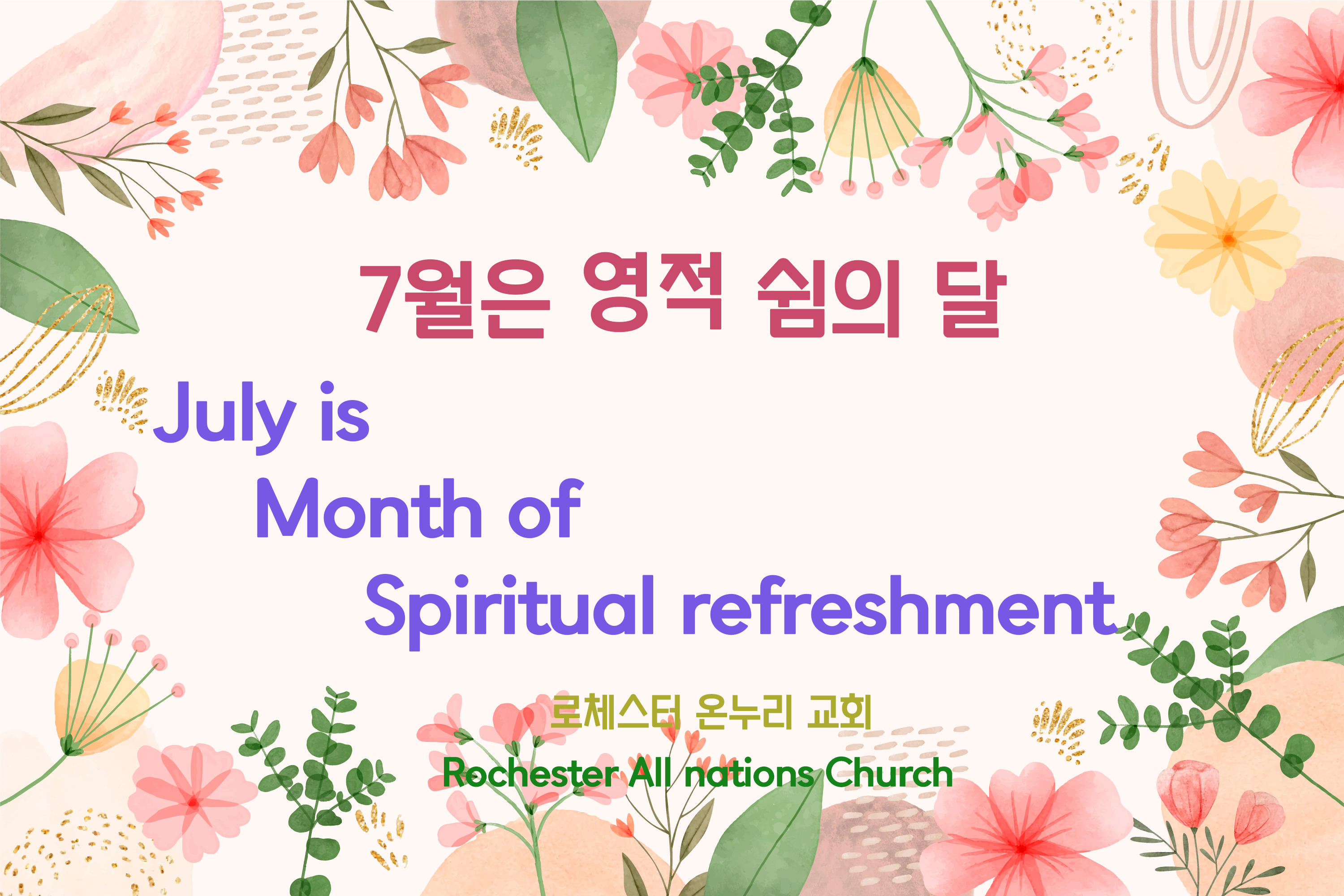 7월은 영적 쉼의 달

July is
Month of
Spiritual refreshment

로체스터 온누리 교회
Rochester All nations Church